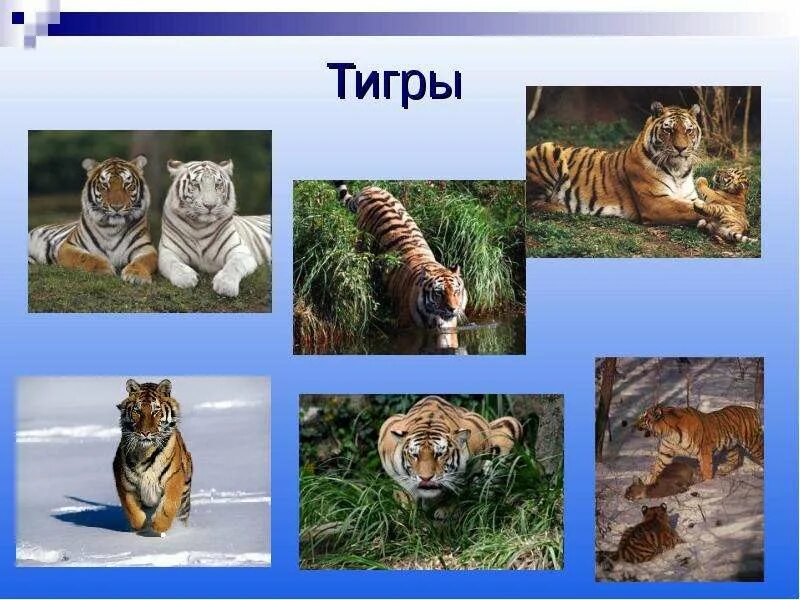 Тигры